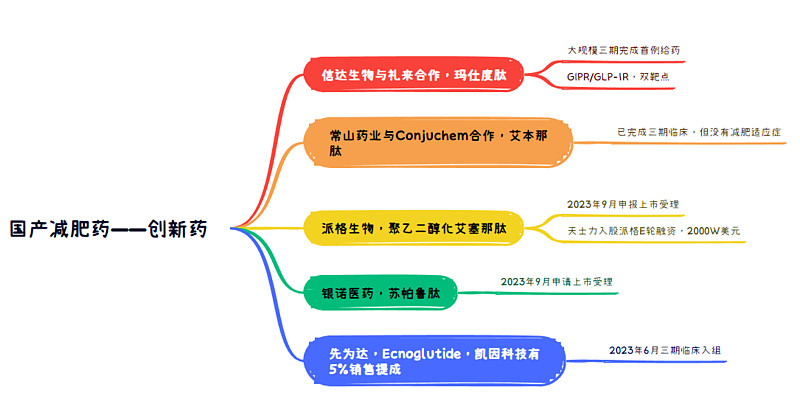 国产减肥药——创新药

信达生物与礼来合作，玛仕度肽

大规模三期完成首例给药

GIPR/GLP-1R，双靶点

常山药业与Conjuchem合作，艾本那肽

已完成三期临床，但没有减肥适应症

派格生物，聚乙二醇化艾塞那肽

2023年9月申报上市受理

天士力入股派格E轮融资，2000W美元

银诺医药，苏帕鲁肽

2023年9月申请上市受理

先为达，Ecnoglutide，凯因科技有5%销售提成

2023年6月三期临床入组